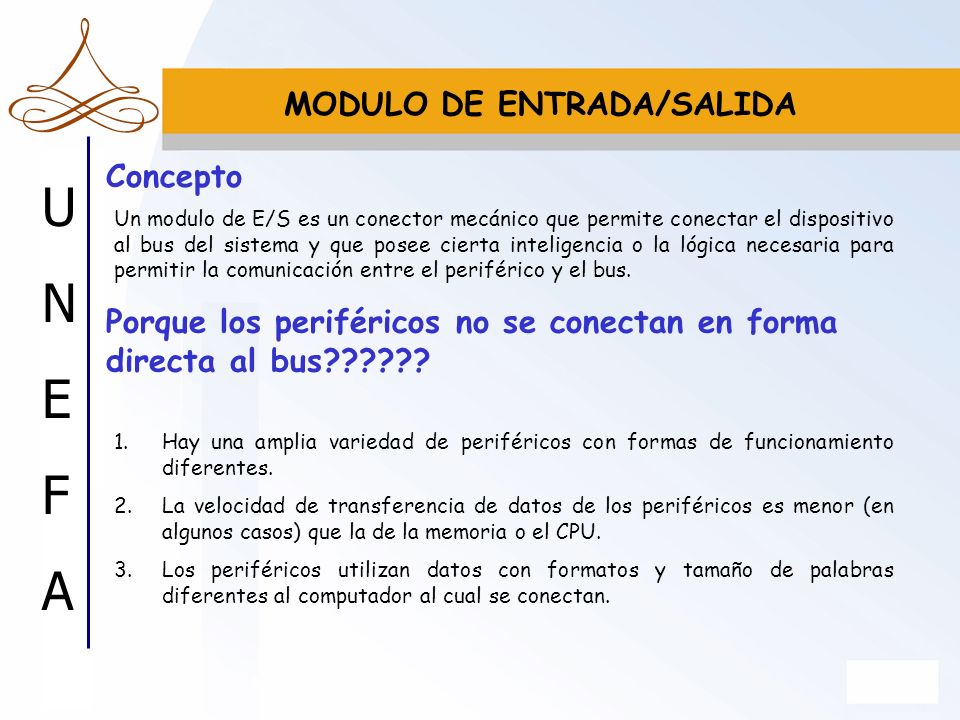 MODULO DE ENTRADA/SALIDA

U
N
E
F
A

Concepto

Un modulo de E/S es un conector mecánico que permite conectar el dispositivo al bus del sistema y que posee cierta inteligencia o la lógica necesaria para permitir la comunicación entre el periférico y el bus.

Porque los periféricos no se conectan en forma directa al bus??????

1. Hay una amplia variedad de periféricos con formas de funcionamiento diferentes.

2. La velocidad de transferencia de datos de los periféricos es menor (en algunos casos) que la de la memoria o el CPU.

3. Los periféricos utilizan datos con formatos y tamaño de palabras diferentes al computador al cual se conectan.